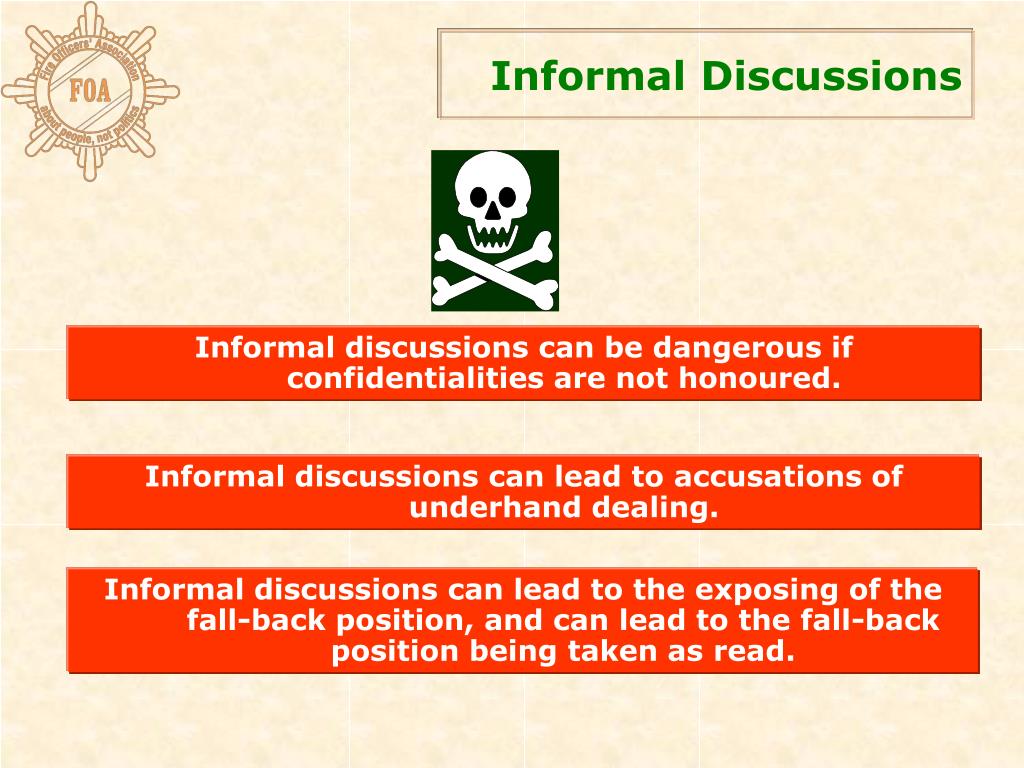 Fire Officers' Association
FOA
about people, not politics

Informal Discussions

Informal discussions can be dangerous if confidentialities are not honoured.

Informal discussions can lead to accusations of underhand dealing.

Informal discussions can lead to the exposing of the fall-back position, and can lead to the fall-back position being taken as read.